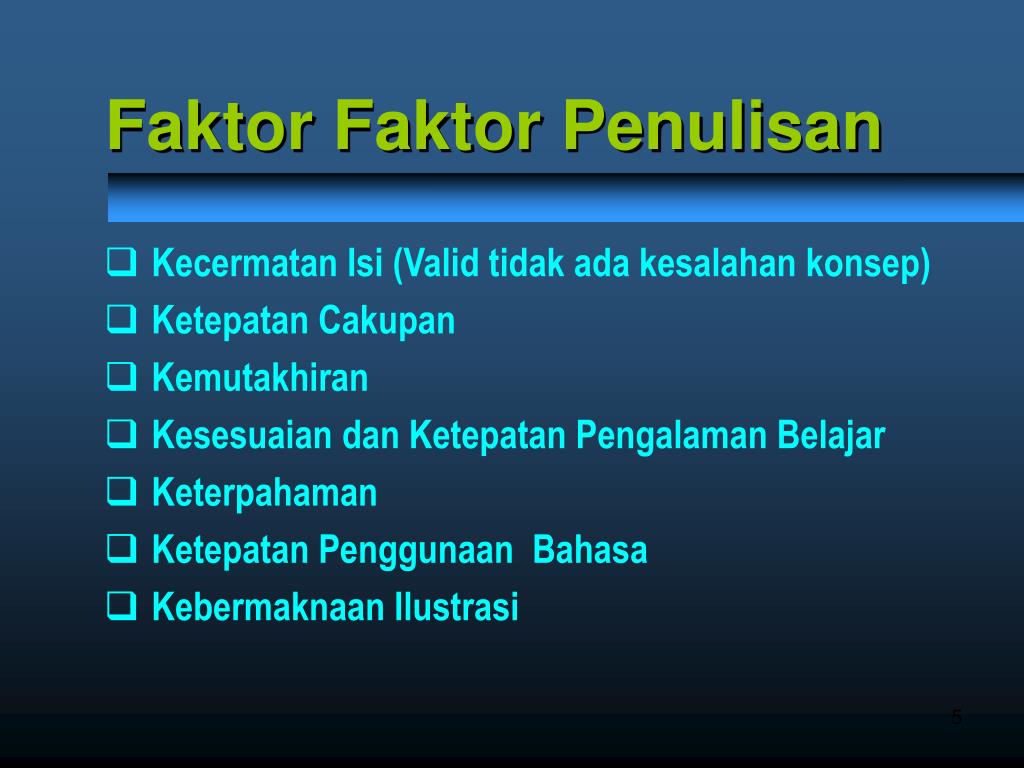 Faktor Faktor Penulisan

❑ Kecermatan Isi (Valid tidak ada kesalahan konsep)
❑ Ketepatan Cakupan
❑ Kemutakhiran
❑ Kesesuaian dan Ketepatan Pengalaman Belajar
❑ Keterpahaman
❑ Ketepatan Penggunaan Bahasa
❑ Kebermaknaan Ilustrasi

5